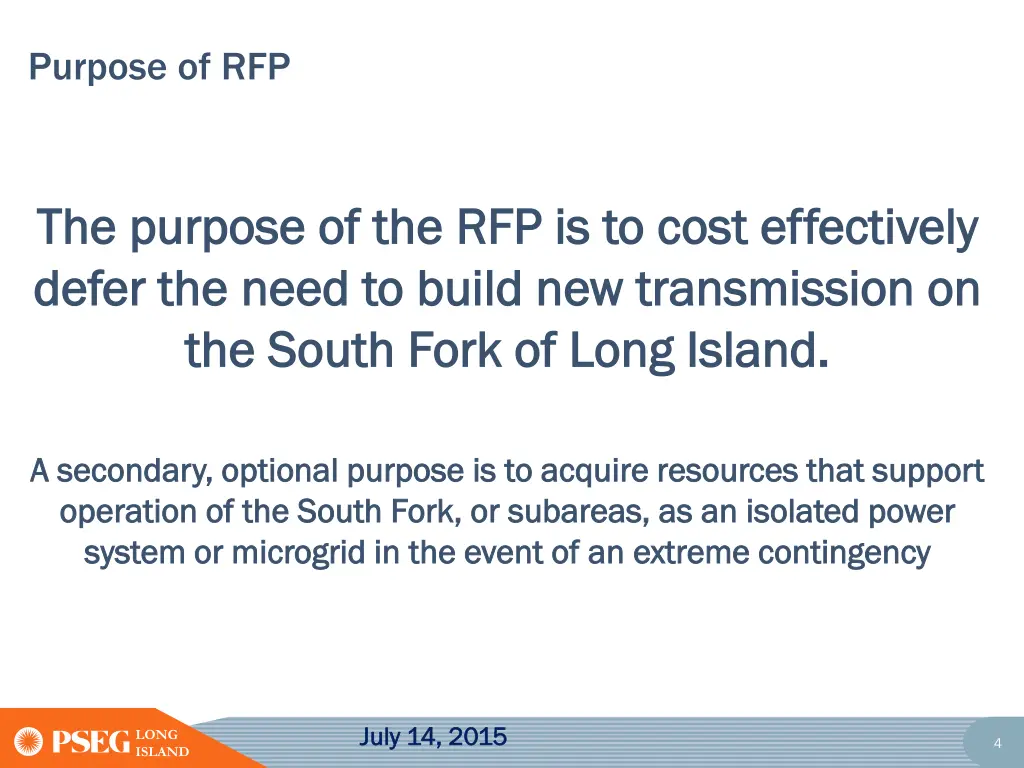 Purpose of RFP

The purpose of the RFP is to cost effectively defer the need to build new transmission on the South Fork of Long Island.

A secondary, optional purpose is to acquire resources that support operation of the South Fork, or subareas, as an isolated power system or microgrid in the event of an extreme contingency

PSEG LONG ISLAND

July 14, 2015

4